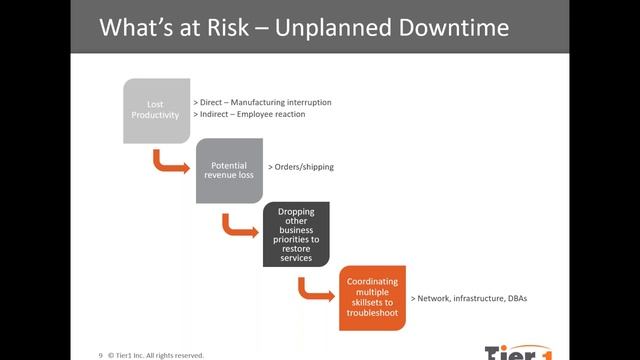 What's at Risk – Unplanned Downtime

Lost Productivity

> Direct – Manufacturing interruption
> Indirect – Employee reaction

Potential revenue loss

> Orders/shipping

Dropping other business priorities to restore services

Coordinating multiple skillsets to troubleshoot

> Network, infrastructure, DBAs

9 © Tier1 Inc. All rights reserved.

Tier 1